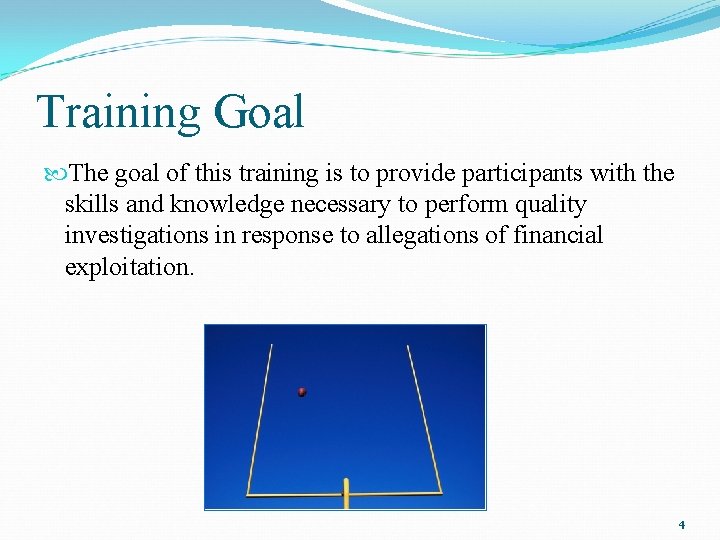 Training Goal

The goal of this training is to provide participants with the skills and knowledge necessary to perform quality investigations in response to allegations of financial exploitation.

4